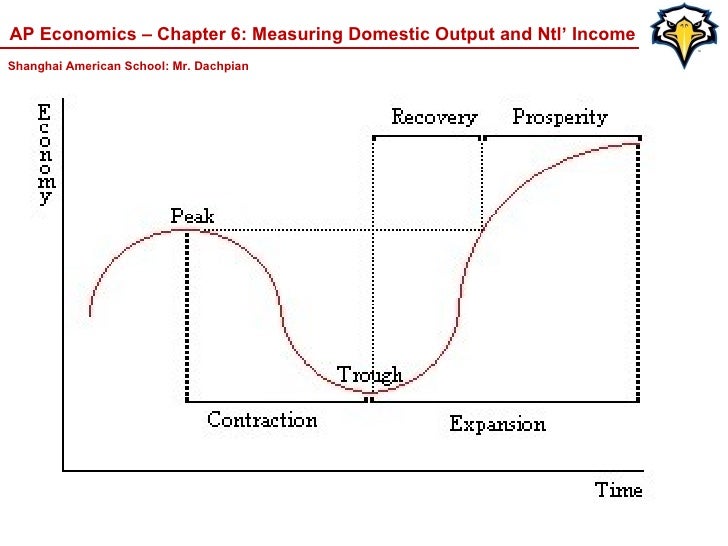 AP Economics – Chapter 6: Measuring Domestic Output and Ntl' Income

Shanghai American School: Mr. Dachpian

Economy

Recovery

Prosperity

Peak

Trough

Contraction

Expansion

Time